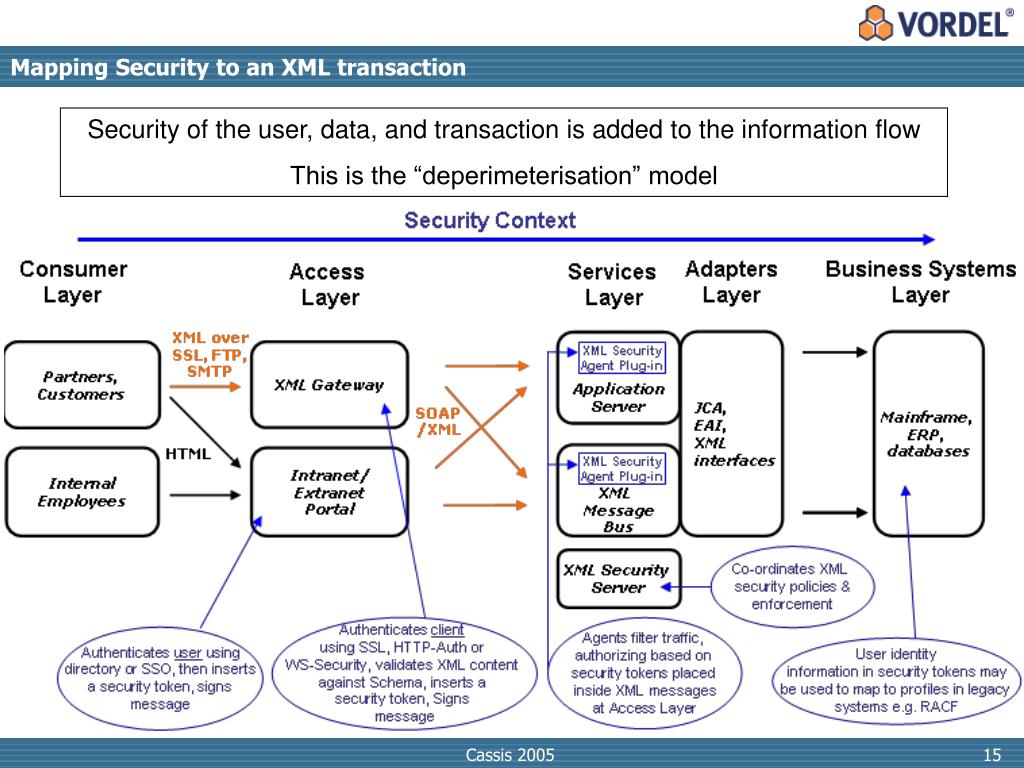 VORDEL®

Mapping Security to an XML transaction

Security of the user, data, and transaction is added to the information flow

This is the “deperimeterisation” model

Security Context

Consumer Layer

Access Layer

Services Layer

Adapters Layer

Business Systems Layer

Partners, Customers

Internal Employees

XML over SSL, FTP, SMTP

HTML

XML Gateway

Intranet/ Extranet Portal

SOAP /XML

XML Security Agent Plug-in

Application Server

XML Security Agent Plug-in

XML Message Bus

JCA, EAI, XML interfaces

Mainframe, ERP, databases

XML Security Server

Co-ordinates XML security policies & enforcement

Authenticates user using directory or SSO, then inserts a security token, signs message

Authenticates client using SSL, HTTP-Auth or WS-Security, validates XML content against Schema, inserts a security token, Signs message

Agents filter traffic, authorizing based on security tokens placed inside XML messages at Access Layer

User identity information in security tokens may be used to map to profiles in legacy systems e.g. RACF

Cassis 2005

15